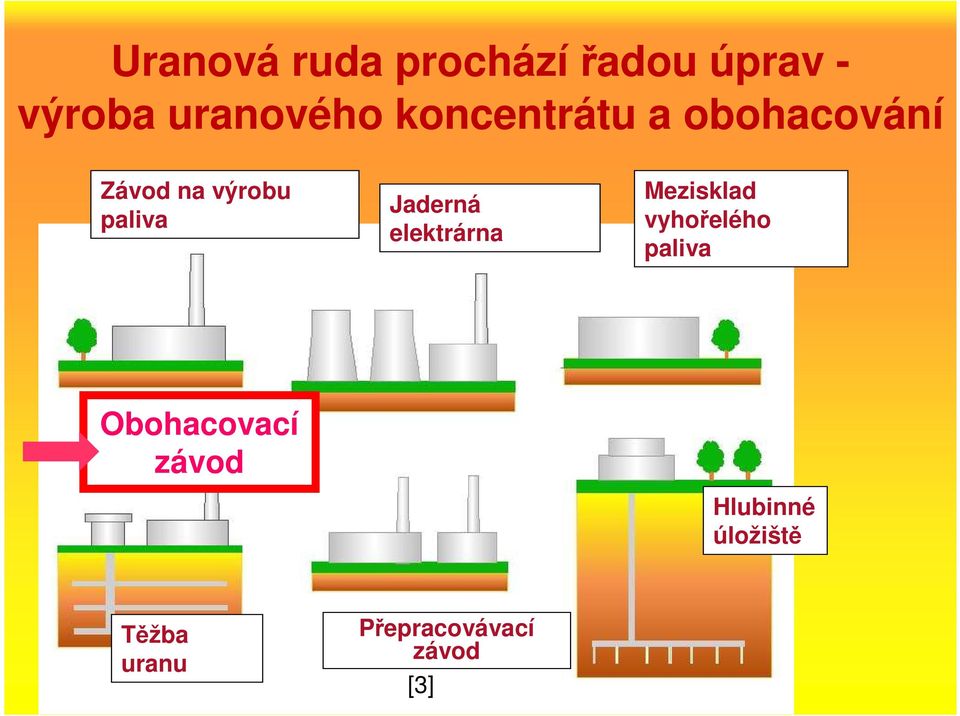 Uranová ruda prochází řadou úprav - výroba uranového koncentrátu a obohacování

Závod na výrobu paliva

Jaderná elektrárna

Mezisklad vyhořelého paliva

Obohacovací závod

Hlubinné úložiště

Těžba uranu

Přepracovávací závod

[3]